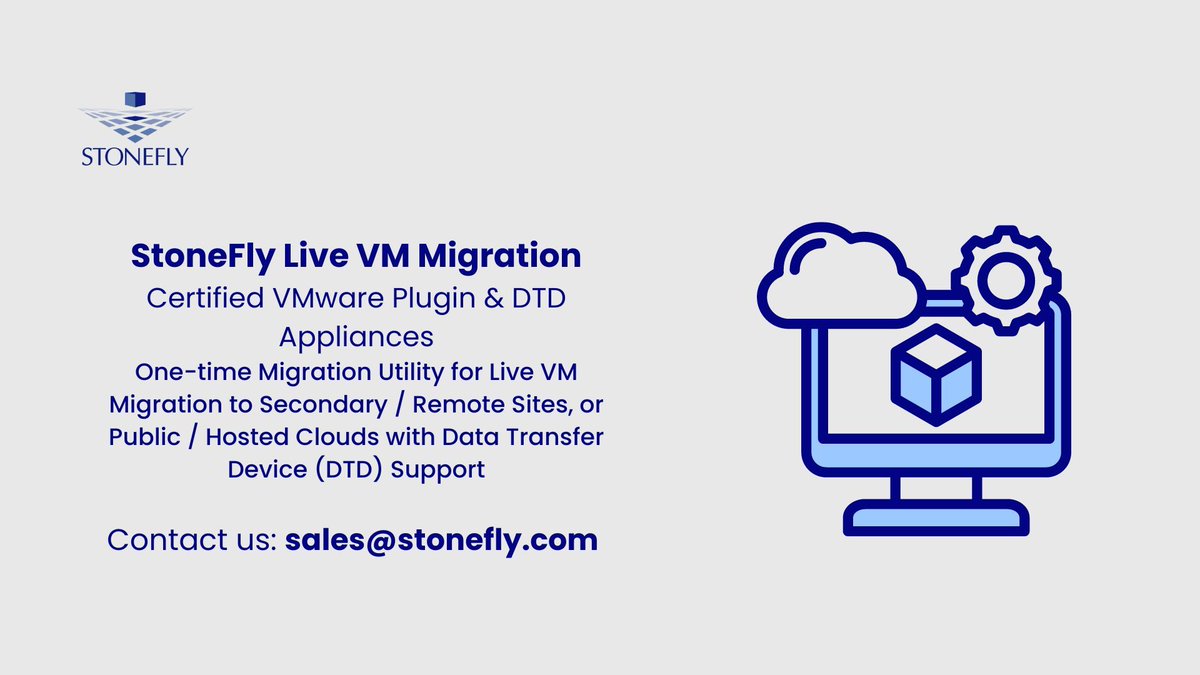 STONEFLY

StoneFly Live VM Migration

Certified VMware Plugin & DTD Appliances

One-time Migration Utility for Live VM Migration to Secondary / Remote Sites, or Public / Hosted Clouds with Data Transfer Device (DTD) Support

Contact us: sales@stonefly.com